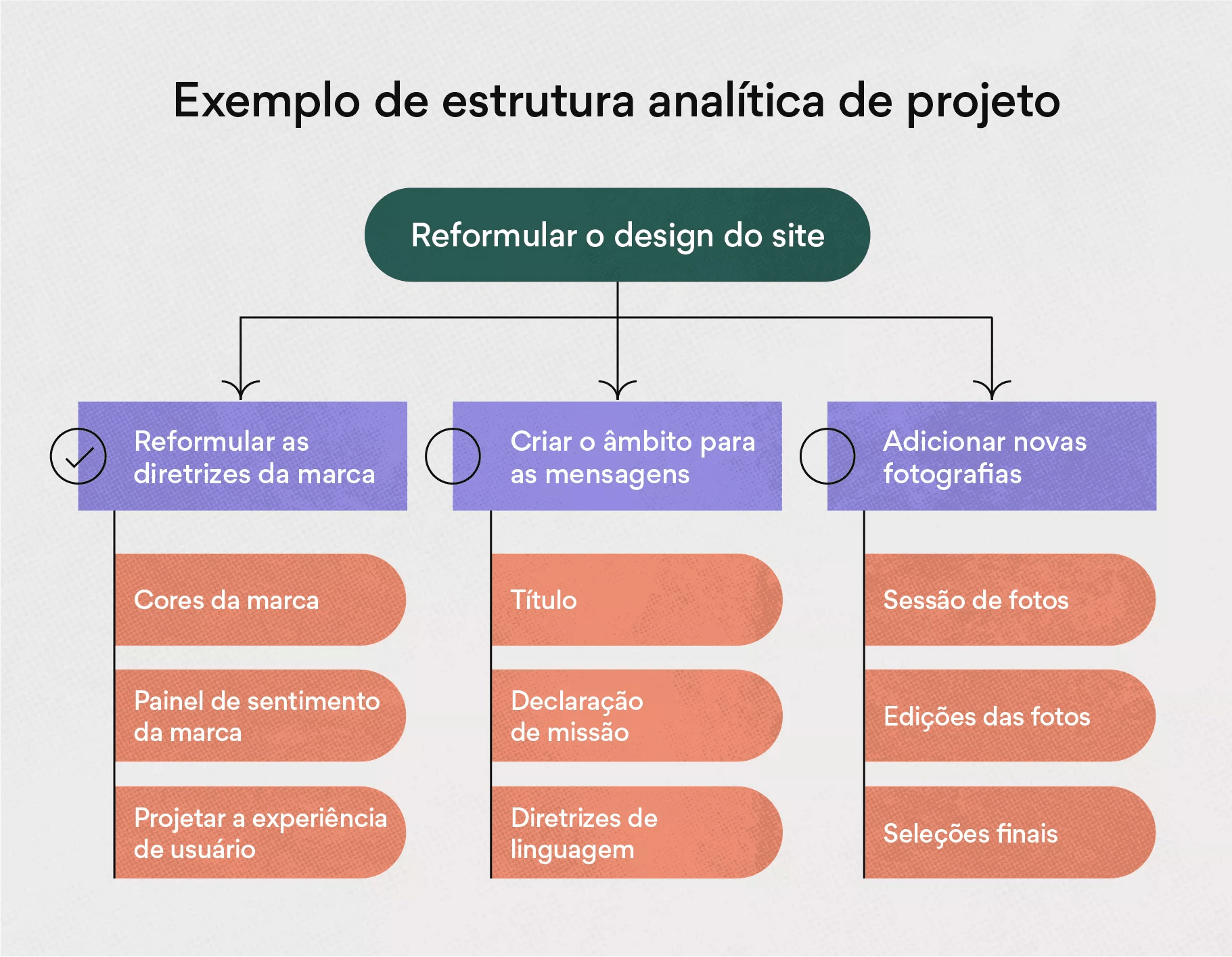 Exemplo de estrutura analítica de projeto

Reformular o design do site

Reformular as diretrizes da marca

Cores da marca

Painel de sentimento da marca

Projetar a experiência de usuário

Criar o âmbito para as mensagens

Título

Declaração de missão

Diretrizes de linguagem

Adicionar novas fotografias

Sessão de fotos

Edições das fotos

Seleções finais